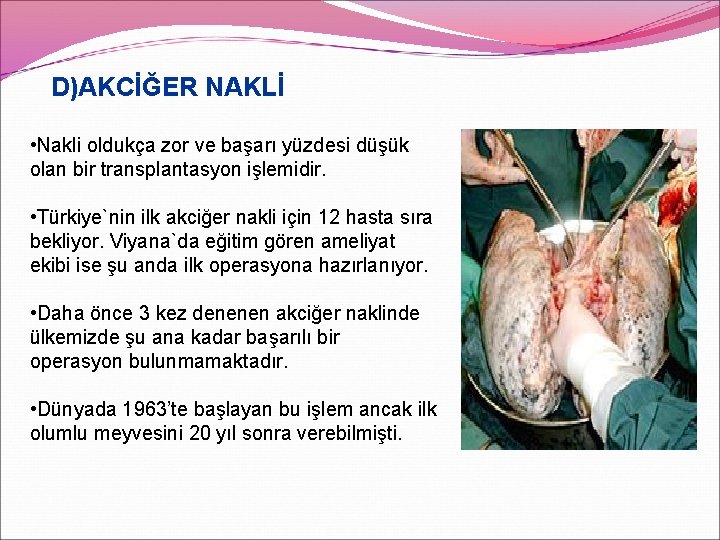 D)AKCİĞER NAKLİ

•Nakli oldukça zor ve başarı yüzdesi düşük olan bir transplantasyon işlemidir.

•Türkiye`nin ilk akciğer nakli için 12 hasta sıra bekliyor. Viyana`da eğitim gören ameliyat ekibi ise şu anda ilk operasyona hazırlanıyor.

•Daha önce 3 kez denenen akciğer naklinde ülkemizde şu ana kadar başarılı bir operasyon bulunmamaktadır.

•Dünyada 1963'te başlayan bu işlem ancak ilk olumlu meyvesini 20 yıl sonra verebilmişti.